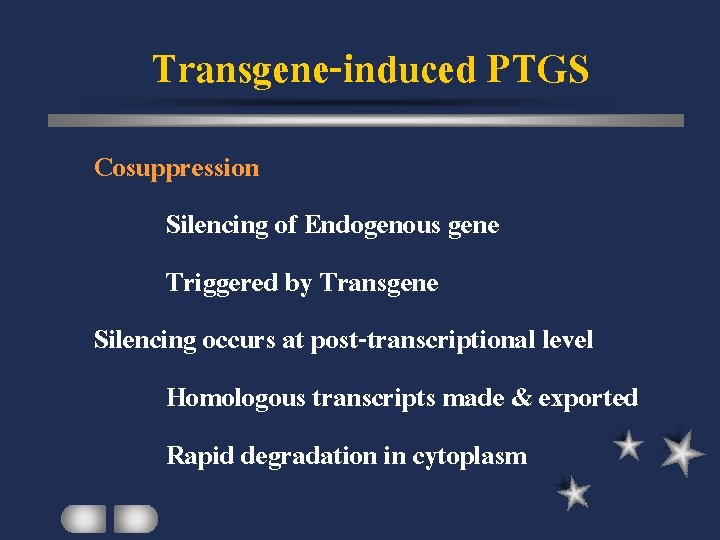 Transgene-induced PTGS

Cosuppression

Silencing of Endogenous gene

Triggered by Transgene

Silencing occurs at post-transcriptional level

Homologous transcripts made & exported

Rapid degradation in cytoplasm